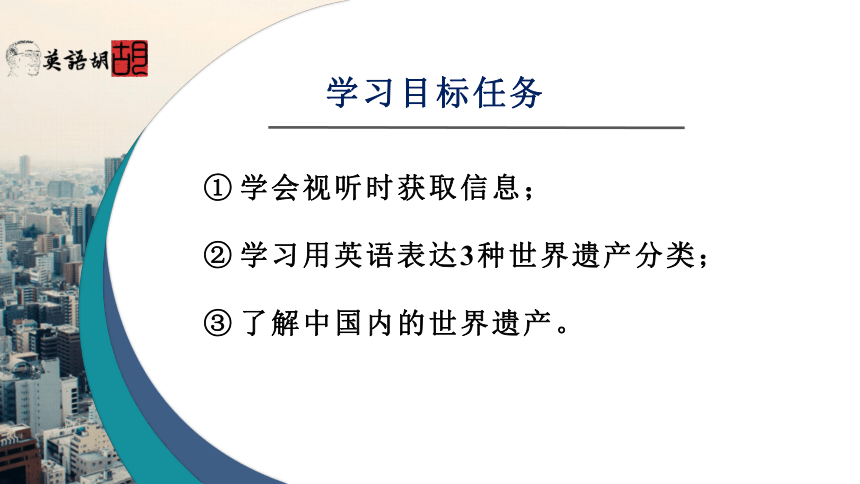 英語胡 胡

学习目标任务

① 学会视听时获取信息；

② 学习用英语表达3种世界遗产分类；

③ 了解中国内的世界遗产。